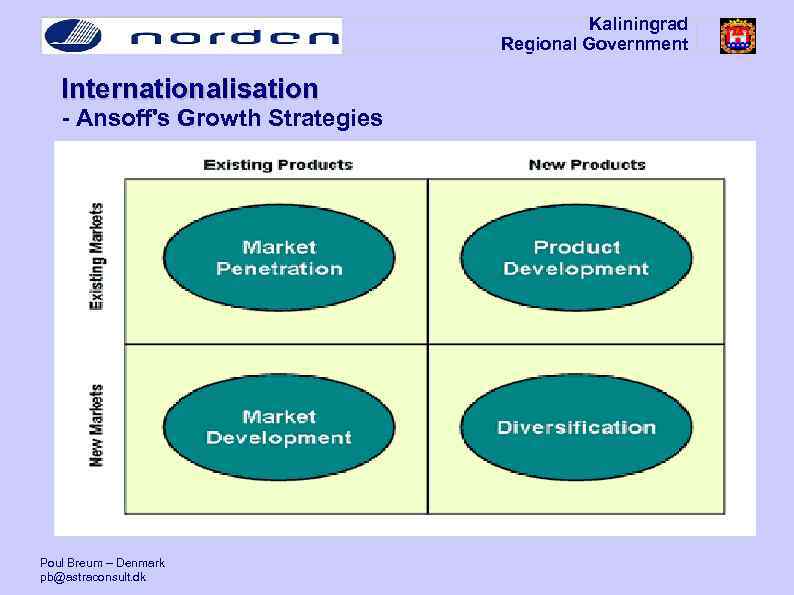 norden

Kaliningrad
Regional Government

Internationalisation
- Ansoff's Growth Strategies

| | Existing Products | New Products |
|---|---|---|
| Existing Markets | Market Penetration | Product Development |
| New Markets | Market Development | Diversification |

Poul Breum – Denmark
pb@astraconsult.dk